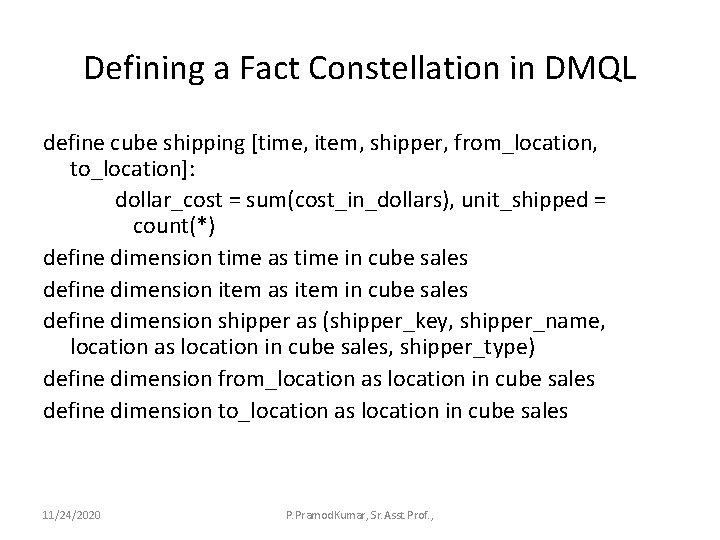 Defining a Fact Constellation in DMQL

define cube shipping [time, item, shipper, from_location, to_location]:

dollar_cost = sum(cost_in_dollars), unit_shipped = count(*)

define dimension time as time in cube sales

define dimension item as item in cube sales

define dimension shipper as (shipper_key, shipper_name, location as location in cube sales, shipper_type)

define dimension from_location as location in cube sales

define dimension to_location as location in cube sales

11/24/2020

P.PramodKumar, Sr.Asst Prof.,